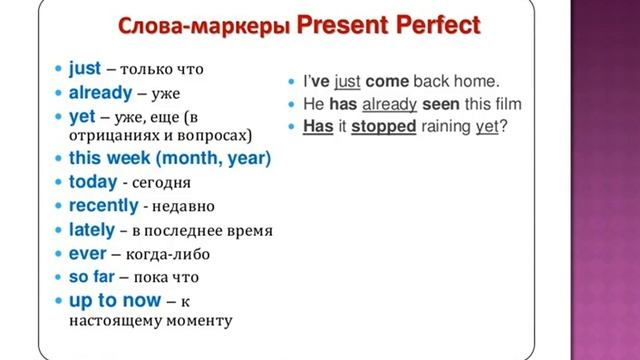 Слова-маркеры Present Perfect

• just – только что
• already – уже
• yet – уже, еще (в отрицаниях и вопросах)
• this week (month, year)
• today - сегодня
• recently - недавно
• lately – в последнее время
• ever – когда-либо
• so far – пока что
• up to now – к настоящему моменту

• I've just come back home.
• He has already seen this film
• Has it stopped raining yet?